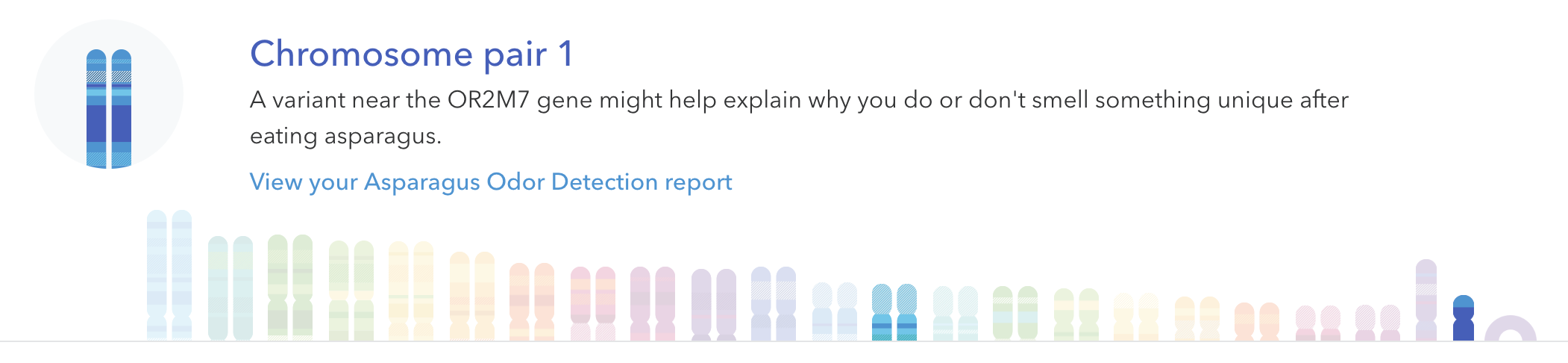 Chromosome pair 1

A variant near the OR2M7 gene might help explain why you do or don't smell something unique after eating asparagus.

View your Asparagus Odor Detection report